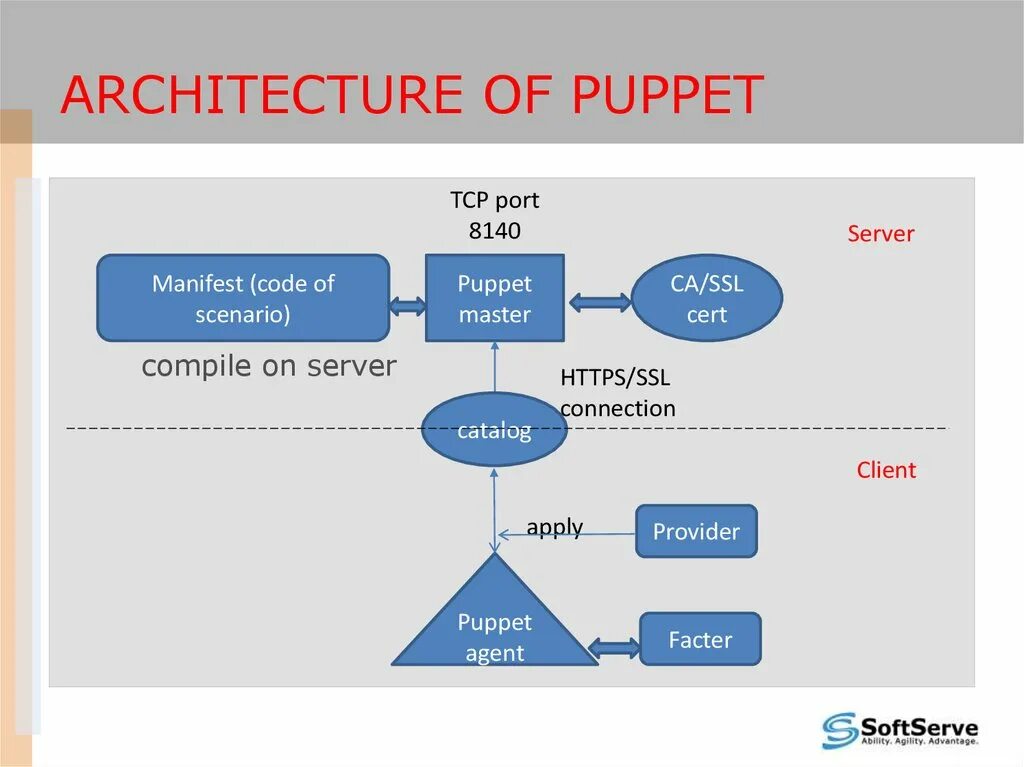 ARCHITECTURE OF PUPPET

TCP port 8140

Server

Manifest (code of scenario)

Puppet master

CA/SSL cert

compile on server

HTTPS/SSL connection

catalog

Client

apply

Provider

Puppet agent

Facter

SoftServe
Ability. Agility. Advantage.